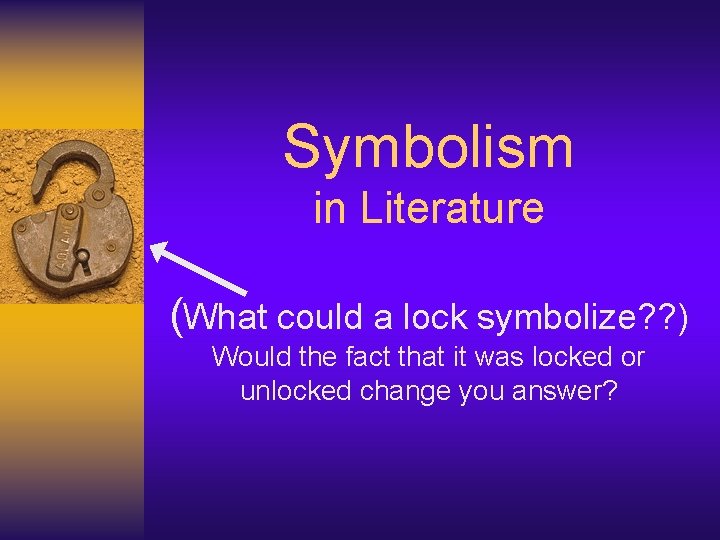 Symbolism
in Literature

(What could a lock symbolize??)
Would the fact that it was locked or unlocked change you answer?